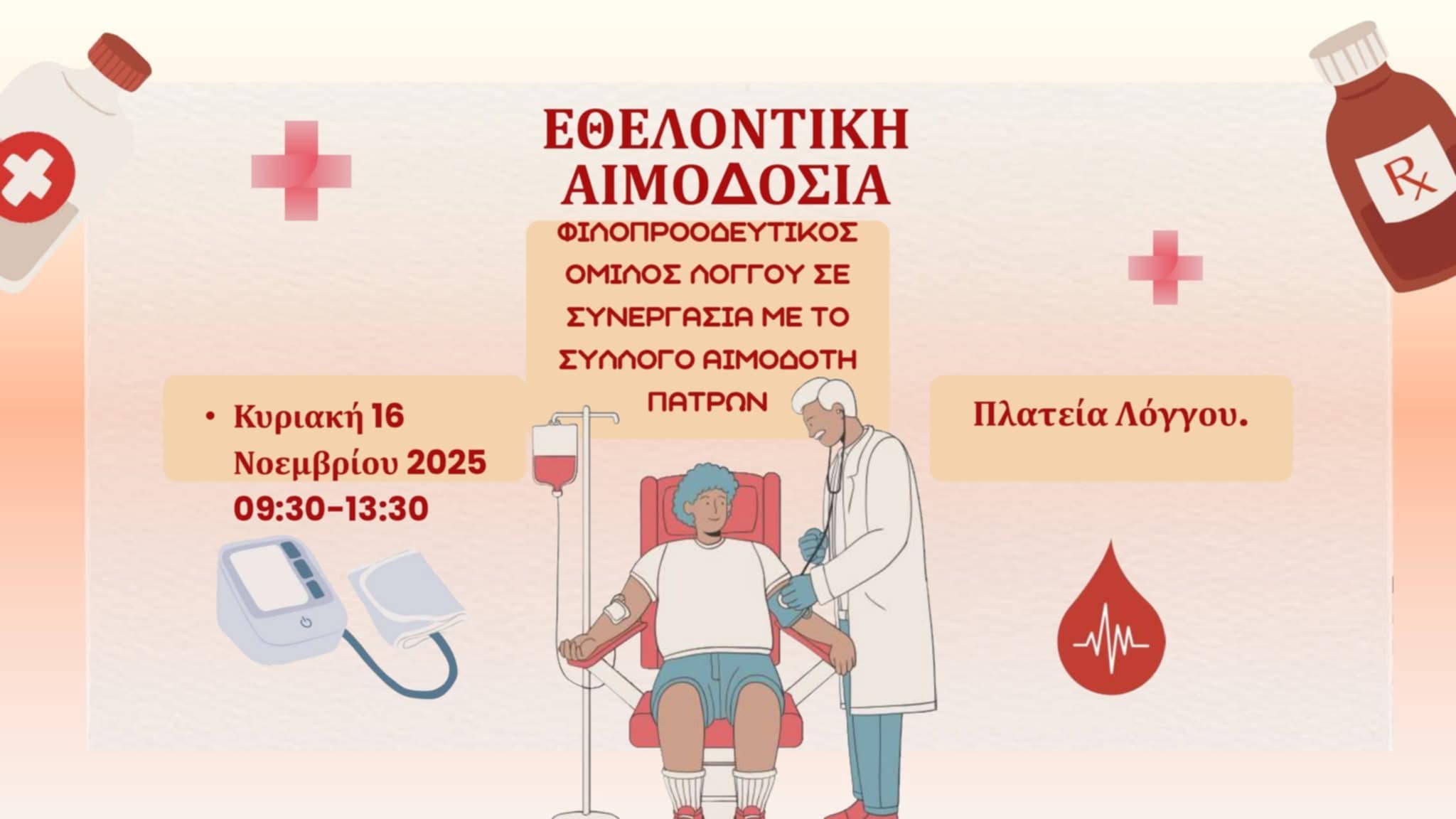 ΕΘΕΛΟΝΤΙΚΗ ΑΙΜΟΔΟΣΙΑ

ΦΙΛΟΠΡΟΟΔΕΥΤΙΚΟΣ ΟΜΙΛΟΣ ΛΟΓΓΟΥ ΣΕ ΣΥΝΕΡΓΑΣΙΑ ΜΕ ΤΟ ΣΥΛΛΟΓΟ ΑΙΜΟΔΟΤΗ ΠΑΤΡΩΝ

• Κυριακή 16 Νοεμβρίου 2025 09:30-13:30

Πλατεία Λόγγου.

Rx